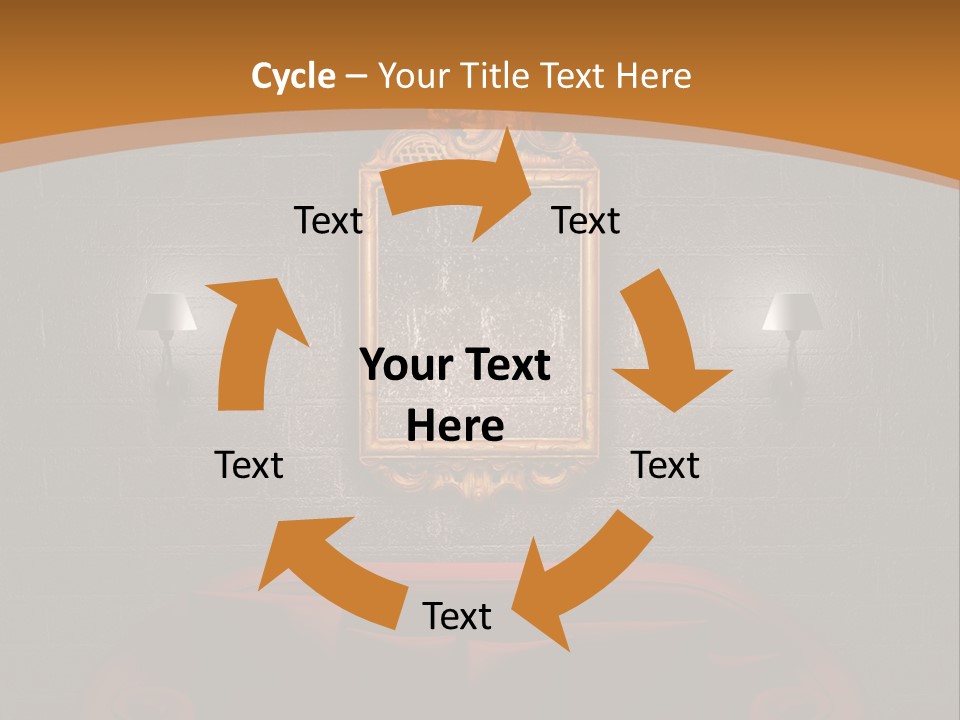 Cycle – Your Title Text Here

Text

Text

Your Text Here

Text

Text

Text